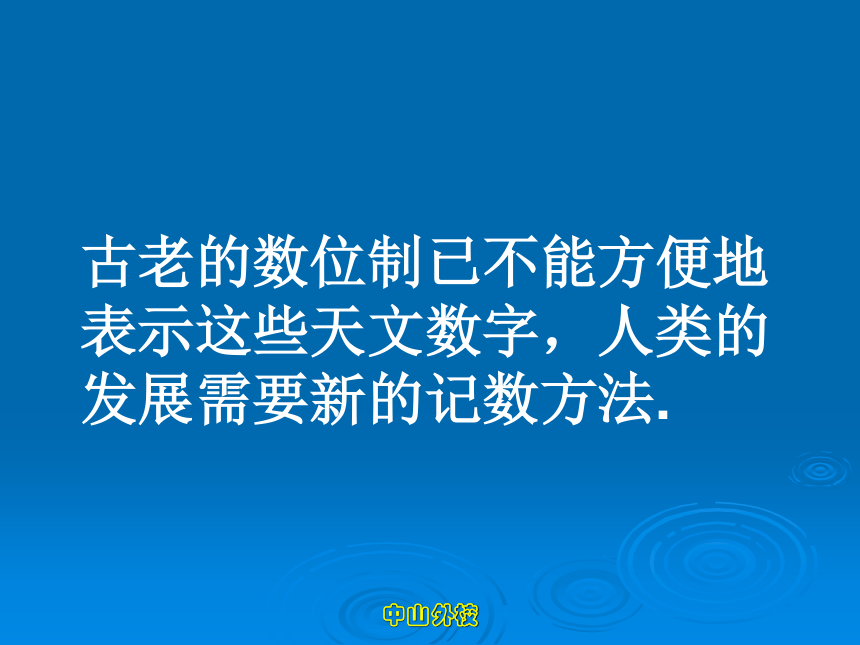 古老的数位制已不能方便地表示这些天文数字，人类的发展需要新的记数方法.

中山外校